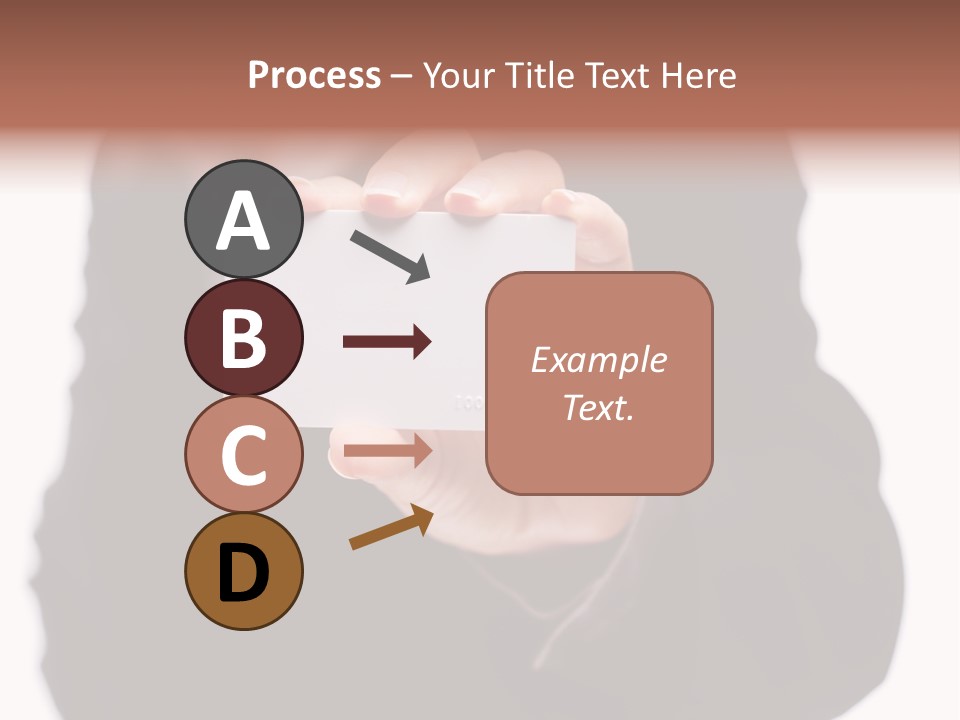 Process – Your Title Text Here

A

B

C

D

Example Text.